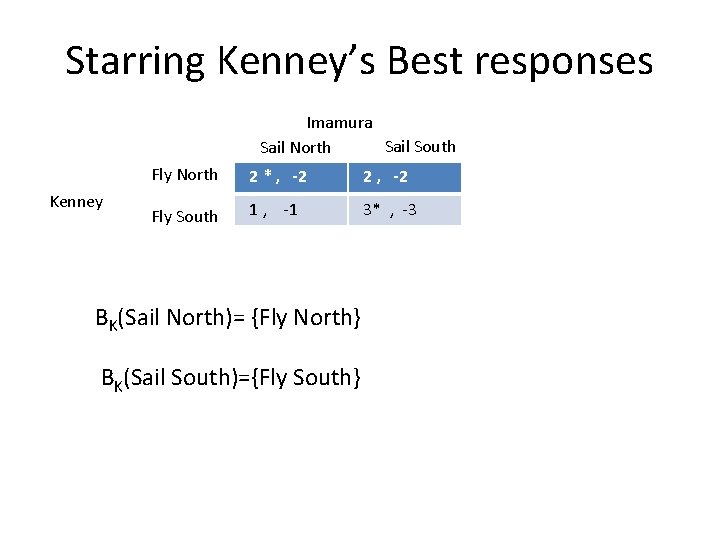 Starring Kenney's Best responses

Imamura

| | | Sail North | Sail South |
|---|---|---|---|
| Kenney | Fly North | 2 *, -2 | 2 , -2 |
| | Fly South | 1 , -1 | 3* , -3 |

$B_K$(Sail North)= {Fly North}

$B_K$(Sail South)={Fly South}